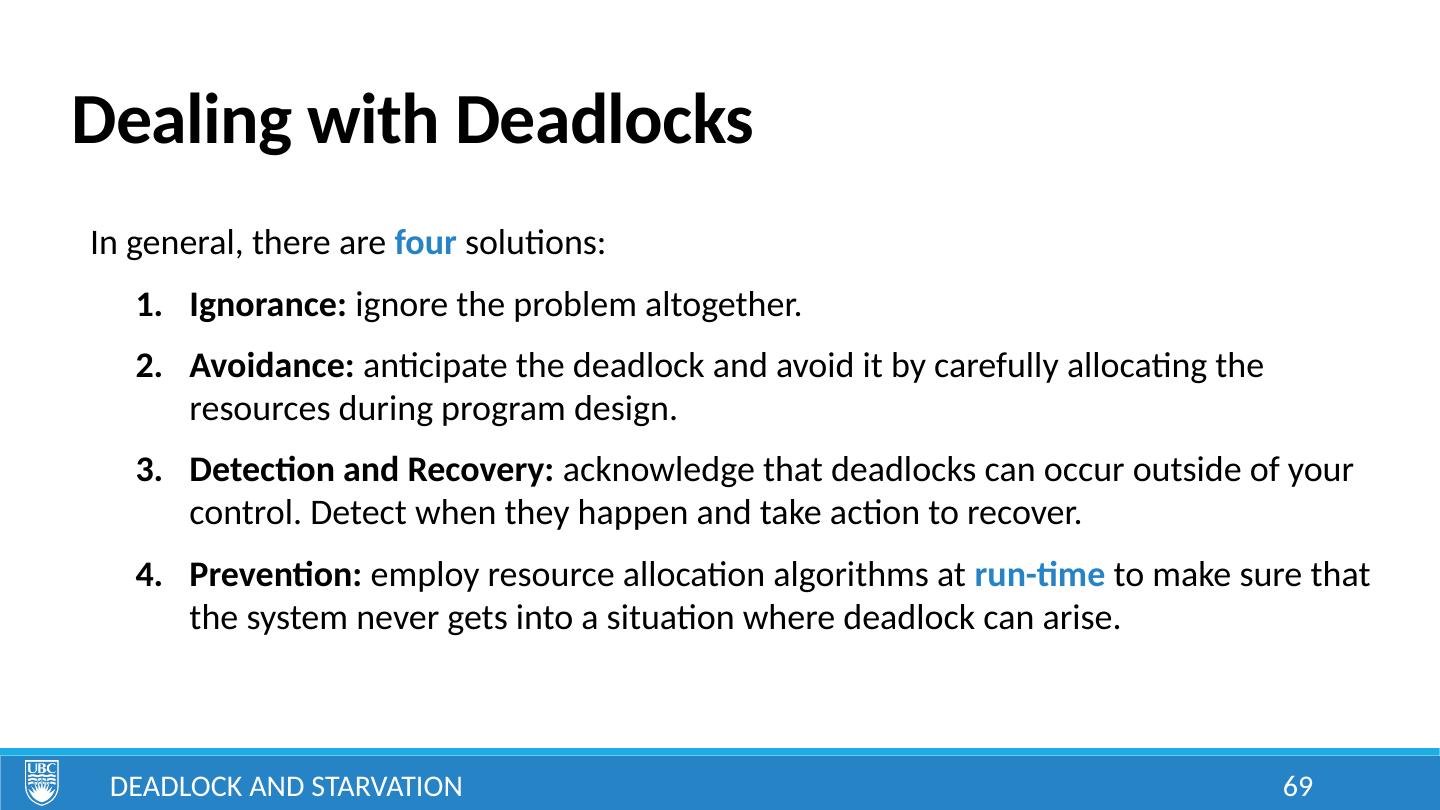 Dealing with Deadlocks

In general, there are four solutions:

1. Ignorance: ignore the problem altogether.

2. Avoidance: anticipate the deadlock and avoid it by carefully allocating the resources during program design.

3. Detection and Recovery: acknowledge that deadlocks can occur outside of your control. Detect when they happen and take action to recover.

4. Prevention: employ resource allocation algorithms at run-time to make sure that the system never gets into a situation where deadlock can arise.

UBC

DEADLOCK AND STARVATION

69